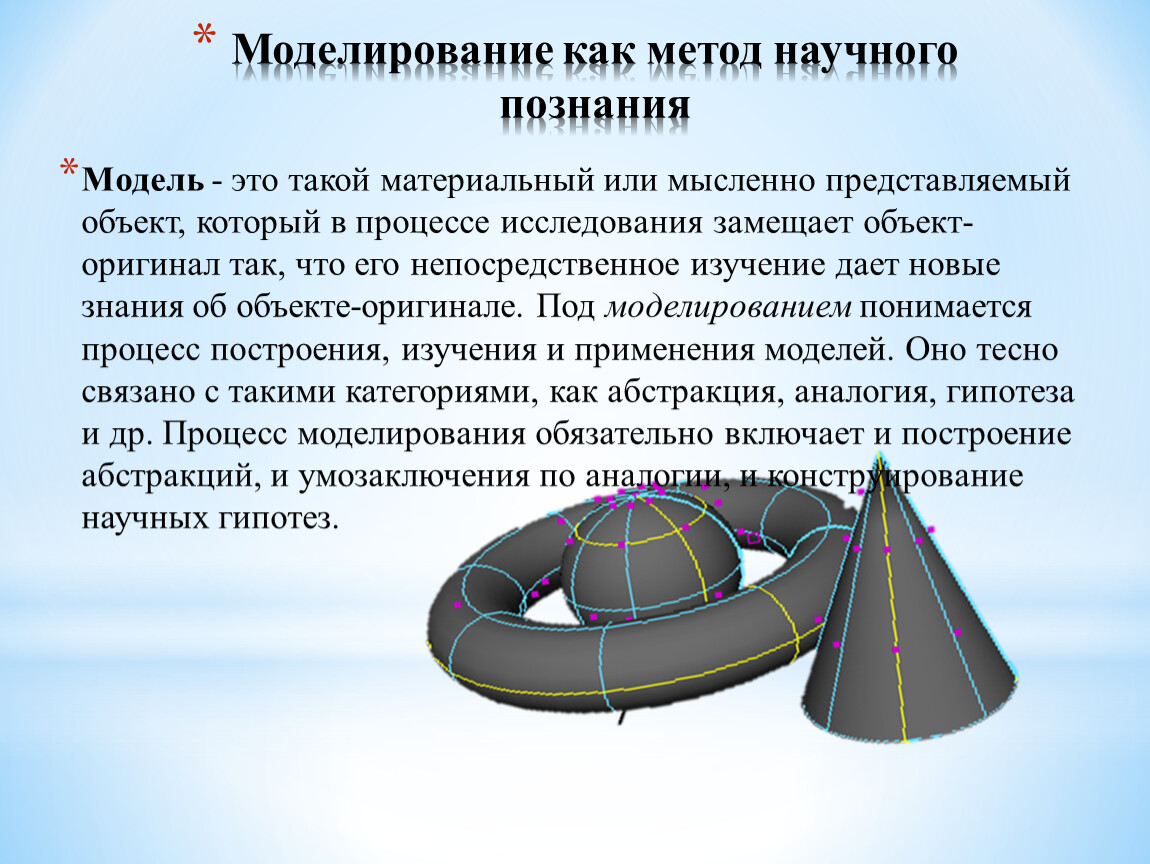 * Моделирование как метод научного познания

* Модель - это такой материальный или мысленно представляемый объект, который в процессе исследования замещает объект-оригинал так, что его непосредственное изучение дает новые знания об объекте-оригинале. Под моделированием понимается процесс построения, изучения и применения моделей. Оно тесно связано с такими категориями, как абстракция, аналогия, гипотеза и др. Процесс моделирования обязательно включает и построение абстракций, и умозаключения по аналогии, и конструирование научных гипотез.